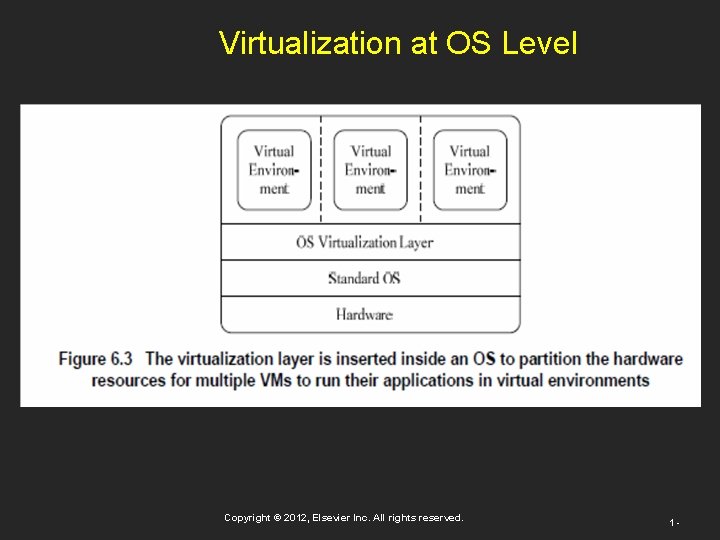 Virtualization at OS Level

Virtual Environment

Virtual Environment

Virtual Environment

OS Virtualization Layer

Standard OS

Hardware

Figure 6.3 The virtualization layer is inserted inside an OS to partition the hardware resources for multiple VMs to run their applications in virtual environments

Copyright © 2012, Elsevier Inc. All rights reserved.

1 -